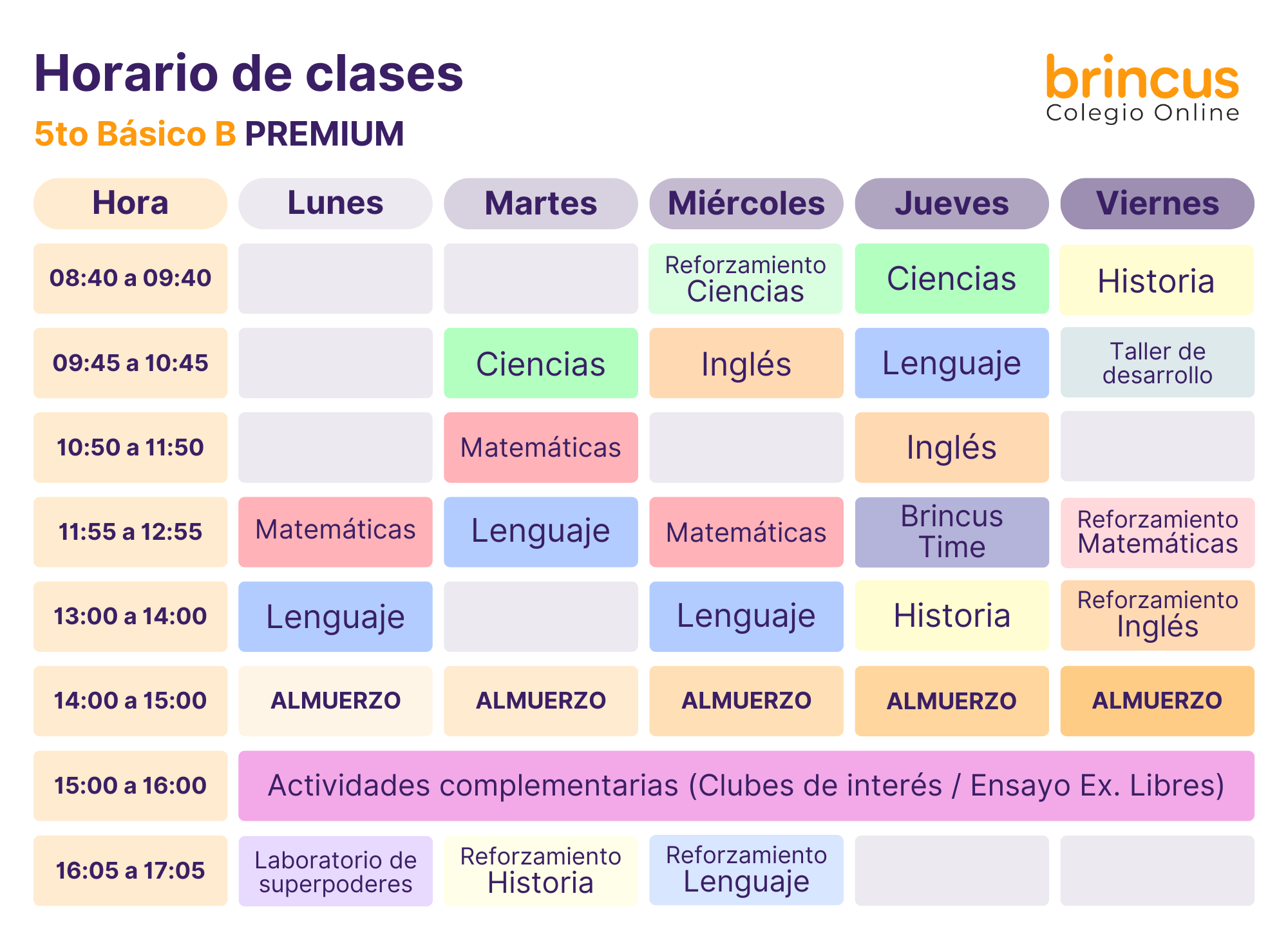 Horario de clases

5to Básico B PREMIUM

brincus
Colegio Online

| Hora | Lunes | Martes | Miércoles | Jueves | Viernes |
|---|---|---|---|---|---|
| 08:40 a 09:40 | | | Reforzamiento Ciencias | Ciencias | Historia |
| 09:45 a 10:45 | | Ciencias | Inglés | Lenguaje | Taller de desarrollo |
| 10:50 a 11:50 | | Matemáticas | | Inglés | |
| 11:55 a 12:55 | Matemáticas | Lenguaje | Matemáticas | Brincus Time | Reforzamiento Matemáticas |
| 13:00 a 14:00 | Lenguaje | | Lenguaje | Historia | Reforzamiento Inglés |
| 14:00 a 15:00 | ALMUERZO | ALMUERZO | ALMUERZO | ALMUERZO | ALMUERZO |
| 15:00 a 16:00 | Actividades complementarias (Clubes de interés / Ensayo Ex. Libres) | | | | |
| 16:05 a 17:05 | Laboratorio de superpoderes | Reforzamiento Historia | Reforzamiento Lenguaje | | |